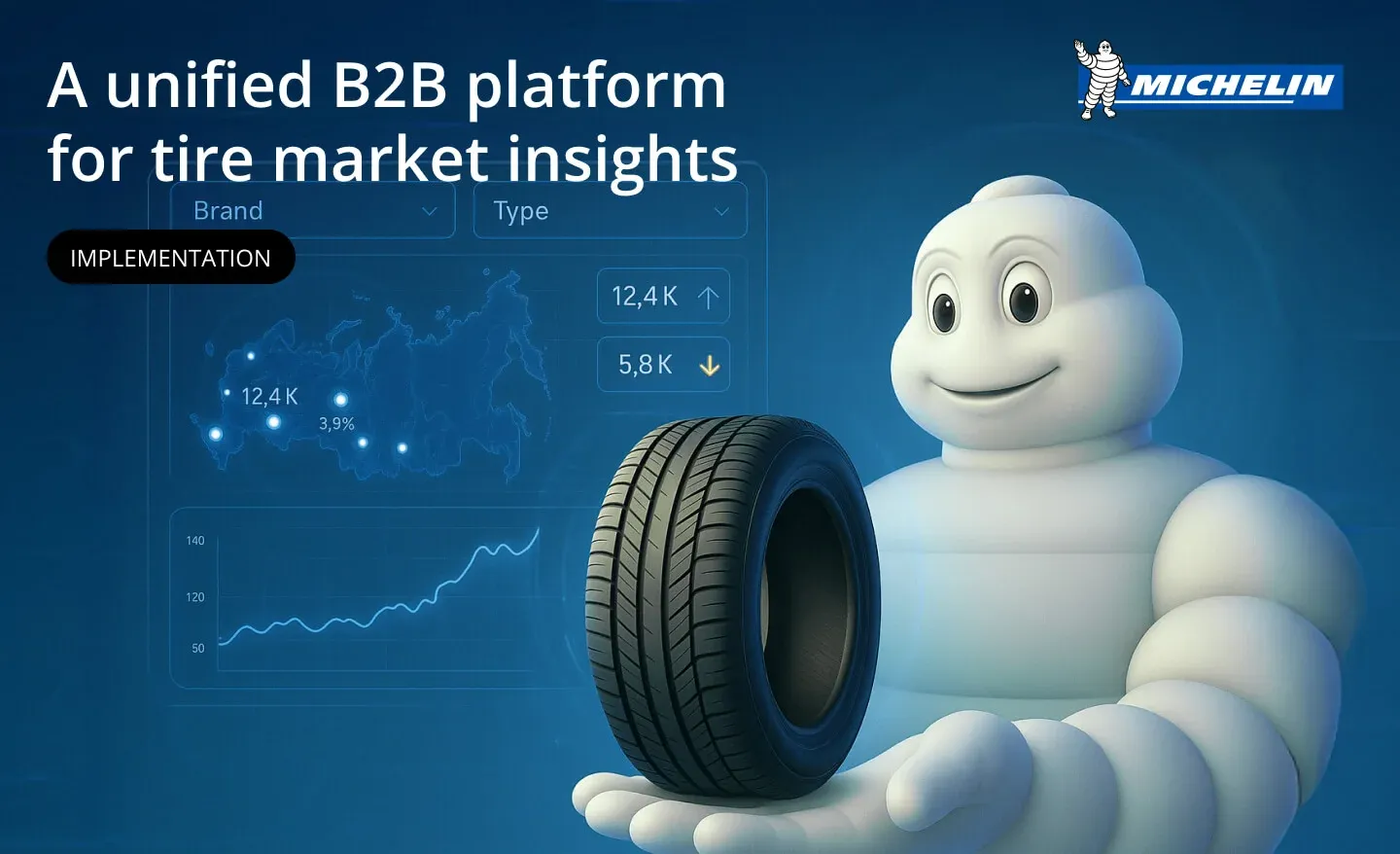 A unified B2B platform for tire market insights

MICHELIN

Brand

Type

IMPLEMENTATION

12,4 K

5,8 K

12,4 K

3,9%

140

120

50